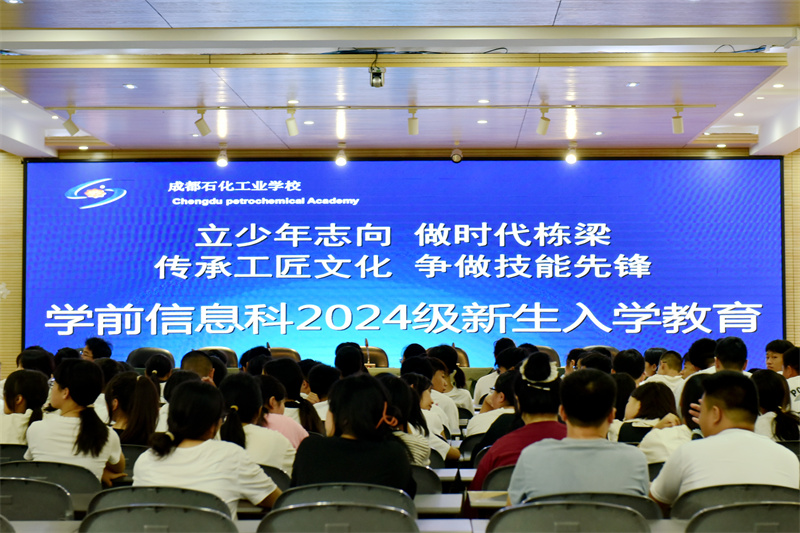 成都石化工业学校
Chengdu petrochemical Academy

立少年志向 做时代栋梁
传承工匠文化 争做技能先锋

学前信息科2024级新生入学教育